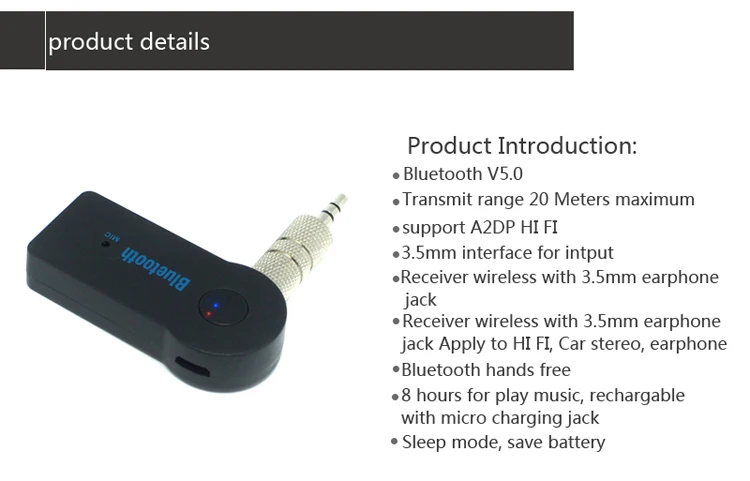 product details

MIC
Bluetooth

Product Introduction:
• Bluetooth V5.0
• Transmit range 20 Meters maximum
• support A2DP HI FI
• 3.5mm interface for intput
• Receiver wireless with 3.5mm earphone jack
• Receiver wireless with 3.5mm earphone jack Apply to HI FI, Car stereo, earphone
• Bluetooth hands free
• 8 hours for play music, rechargable with micro charging jack
• Sleep mode, save battery